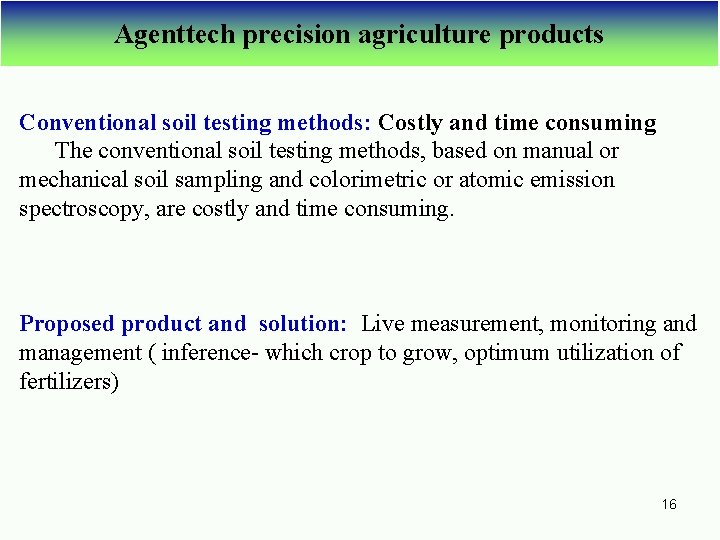 Agenttech precision agriculture products

Conventional soil testing methods: Costly and time consuming
The conventional soil testing methods, based on manual or mechanical soil sampling and colorimetric or atomic emission spectroscopy, are costly and time consuming.

Proposed product and solution: Live measurement, monitoring and management ( inference- which crop to grow, optimum utilization of fertilizers)

16